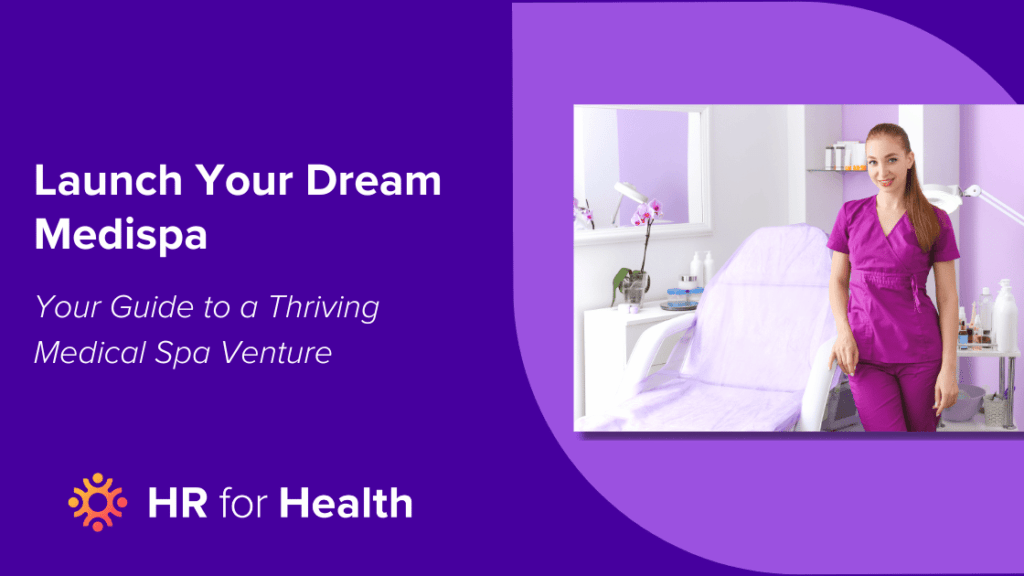 Launch Your Dream Medispa

Your Guide to a Thriving Medical Spa Venture

HR for Health